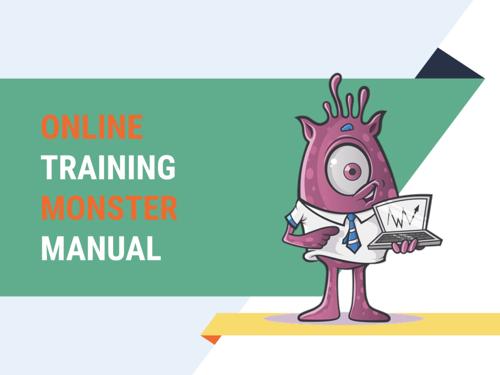 ONLINE
TRAINING
MONSTER
MANUAL